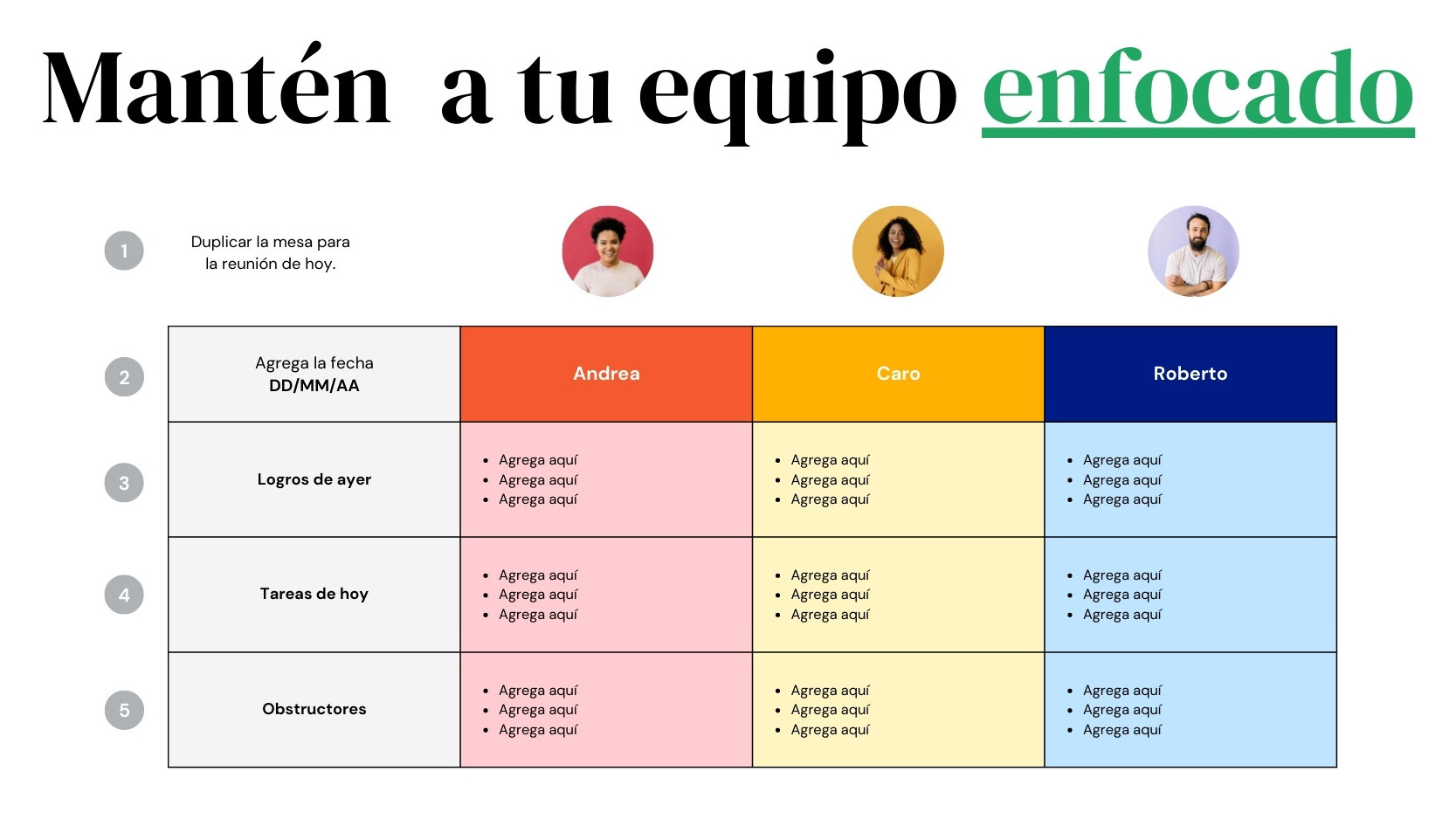 Mantén a tu equipo enfocado

1

Duplicar la mesa para la reunión de hoy.

2

3

4

5

| Agrega la fecha DD/MM/AA | Andrea | Caro | Roberto |
|---|---|---|---|
| Logros de ayer | • Agrega aquí • Agrega aquí • Agrega aquí | • Agrega aquí • Agrega aquí • Agrega aquí | • Agrega aquí • Agrega aquí • Agrega aquí |
| Tareas de hoy | • Agrega aquí • Agrega aquí • Agrega aquí | • Agrega aquí • Agrega aquí • Agrega aquí | • Agrega aquí • Agrega aquí • Agrega aquí |
| Obstructores | • Agrega aquí • Agrega aquí • Agrega aquí | • Agrega aquí • Agrega aquí • Agrega aquí | • Agrega aquí • Agrega aquí • Agrega aquí |